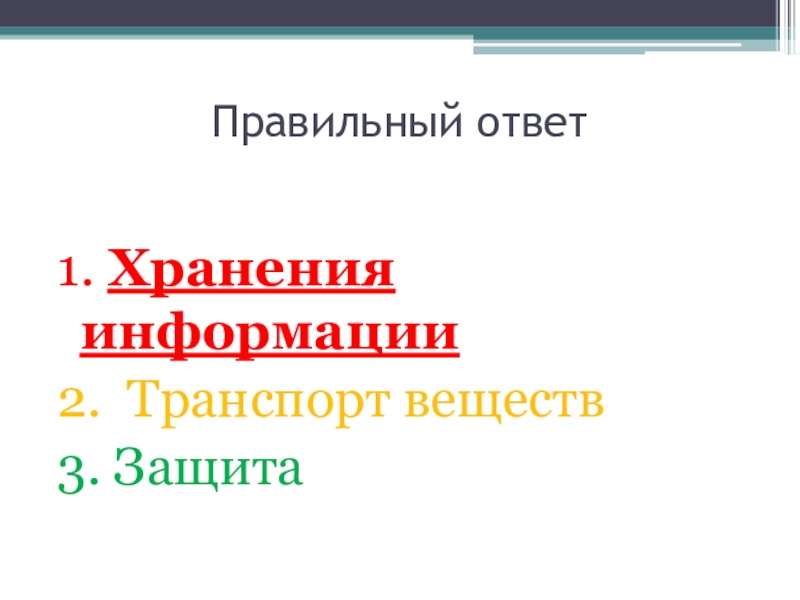 Правильный ответ

1. Хранения информации
2. Транспорт веществ
3. Защита